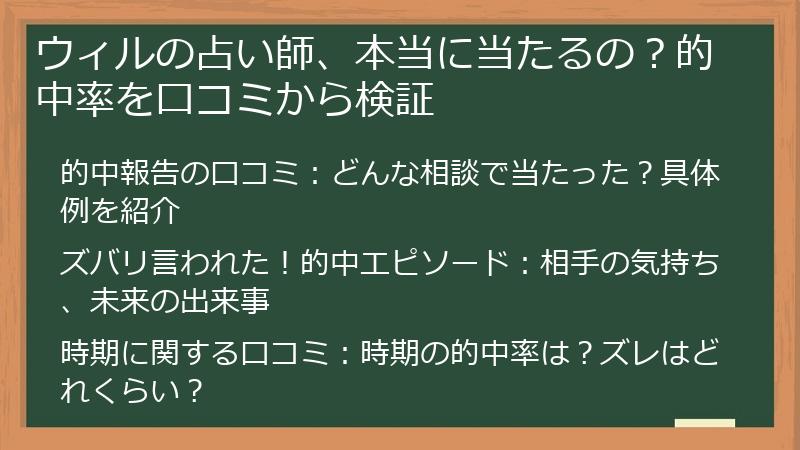 ウィルの占い師、本当に当たるの？的中率を口コミから検証

的中報告の口コミ：どんな相談で当たった？具体例を紹介

ズバリ言われた！的中エピソード：相手の気持ち、未来の出来事

時期に関する口コミ：時期の的中率は？ズレはどれくらい？